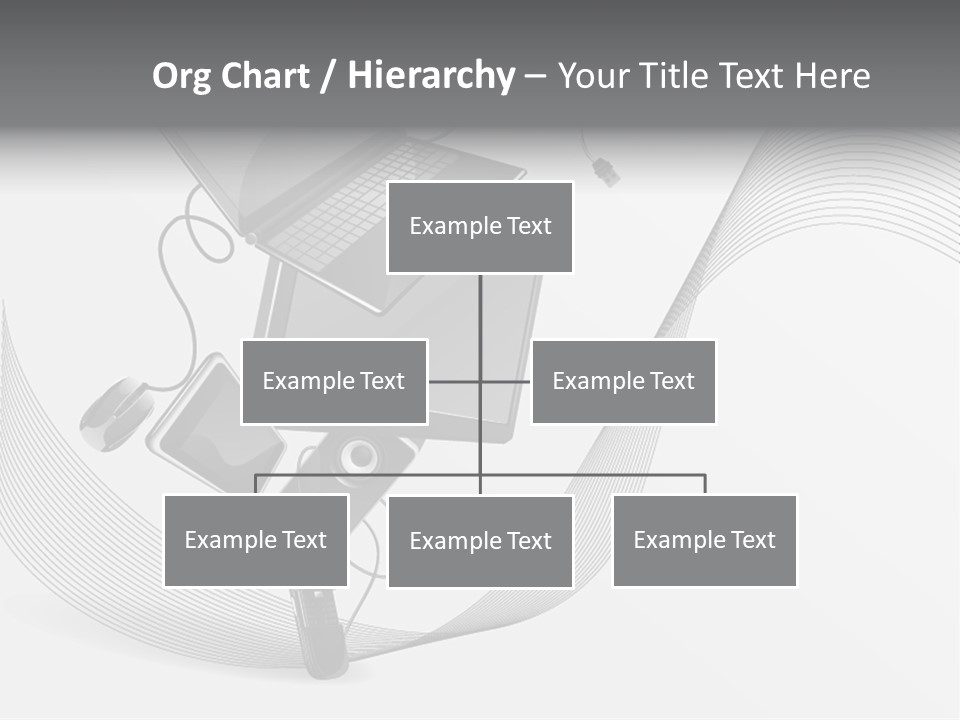 Org Chart / Hierarchy – Your Title Text Here

Example Text

Example Text

Example Text

Example Text

Example Text

Example Text